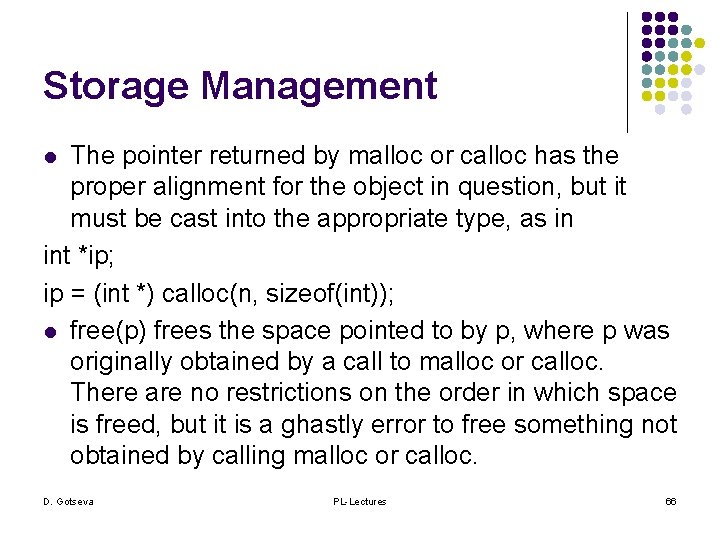 Storage Management

- The pointer returned by malloc or calloc has the proper alignment for the object in question, but it must be cast into the appropriate type, as in

int *ip;

ip = (int *) calloc(n, sizeof(int));

- free(p) frees the space pointed to by p, where p was originally obtained by a call to malloc or calloc. There are no restrictions on the order in which space is freed, but it is a ghastly error to free something not obtained by calling malloc or calloc.

D. Gotseva PL-Lectures 66